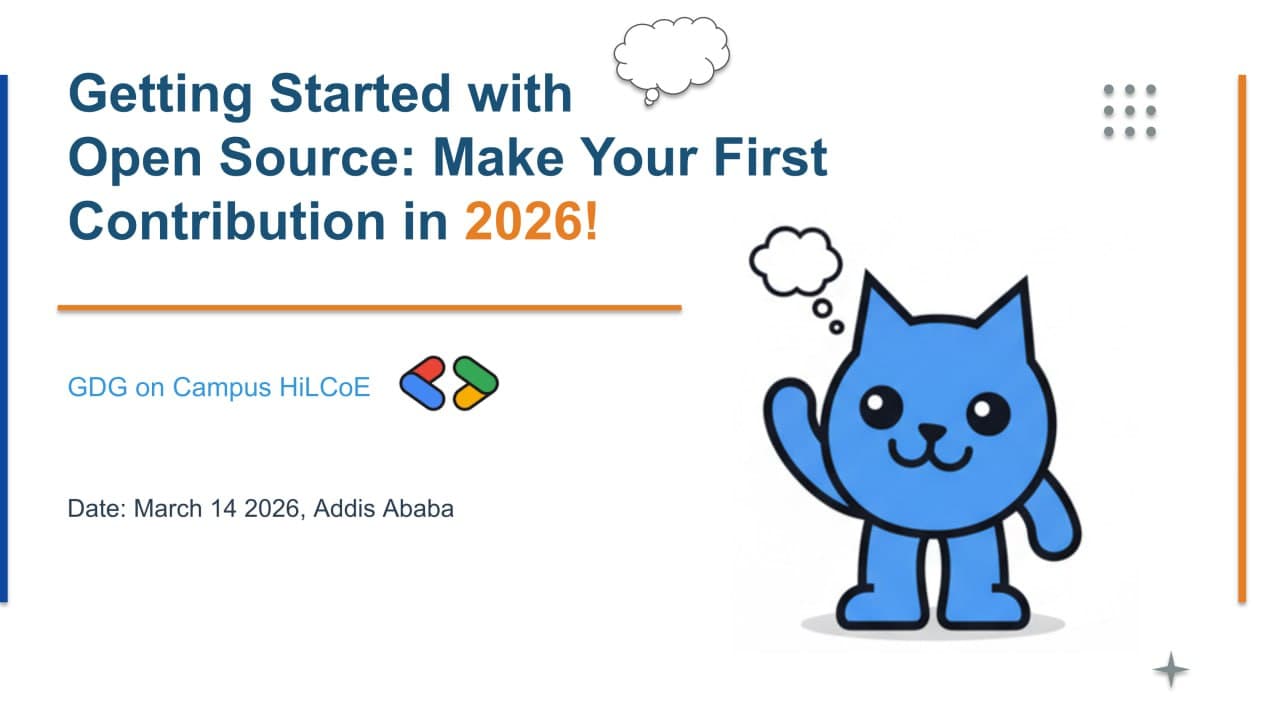 Getting Started with Open Source: Make Your First Contribution in 2026!

GDG on Campus HiLCoE

Date: March 14 2026, Addis Ababa